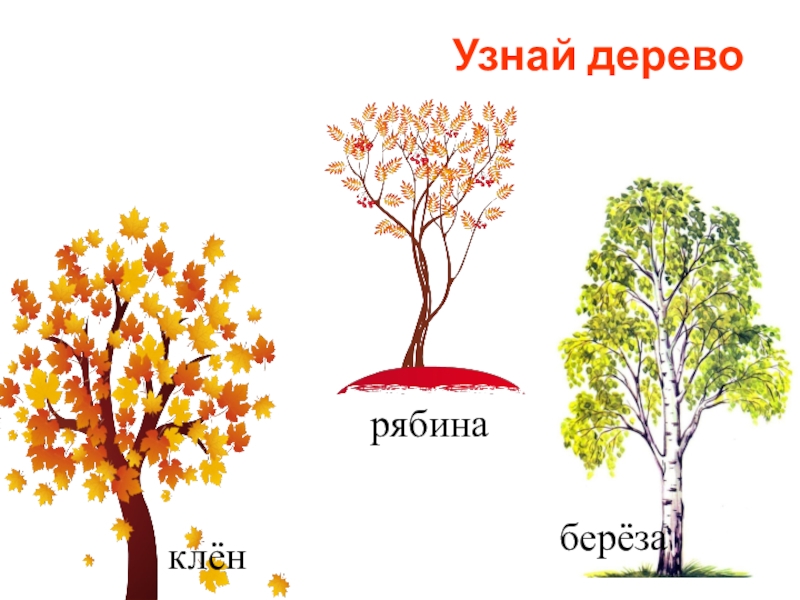 Узнай дерево

рябина

берёза

клён